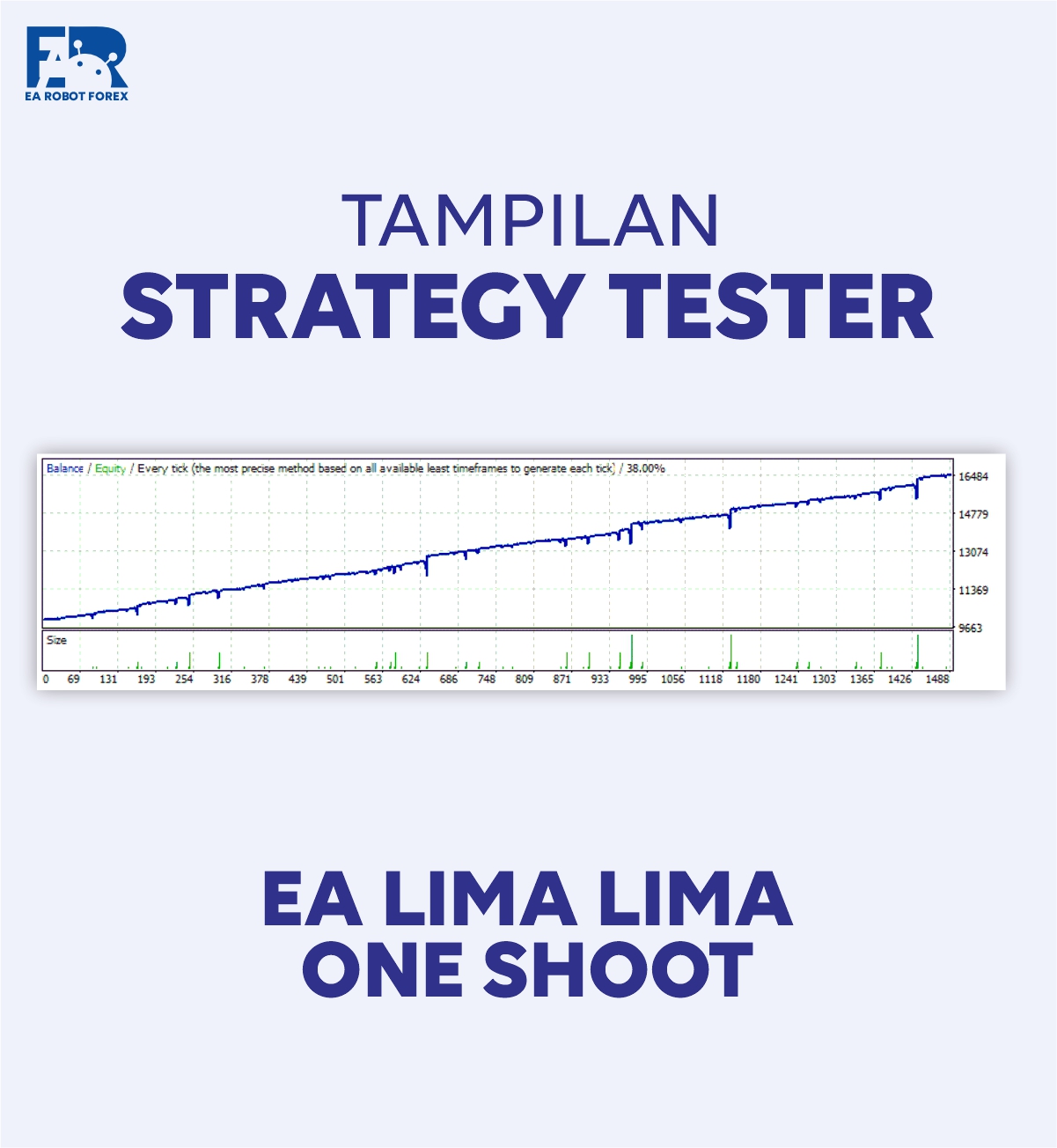 EAR
EA ROBOT FOREX

TAMPILAN
STRATEGY TESTER

Balance / Equity / Every tick (the most precise method based on all available least timeframes to generate each tick) / 38.00%

16484
14779
13074
11369
9663

Size

0 69 131 193 254 316 378 439 501 563 624 686 748 809 871 933 995 1056 1118 1180 1241 1303 1365 1426 1488

EA LIMA LIMA
ONE SHOOT